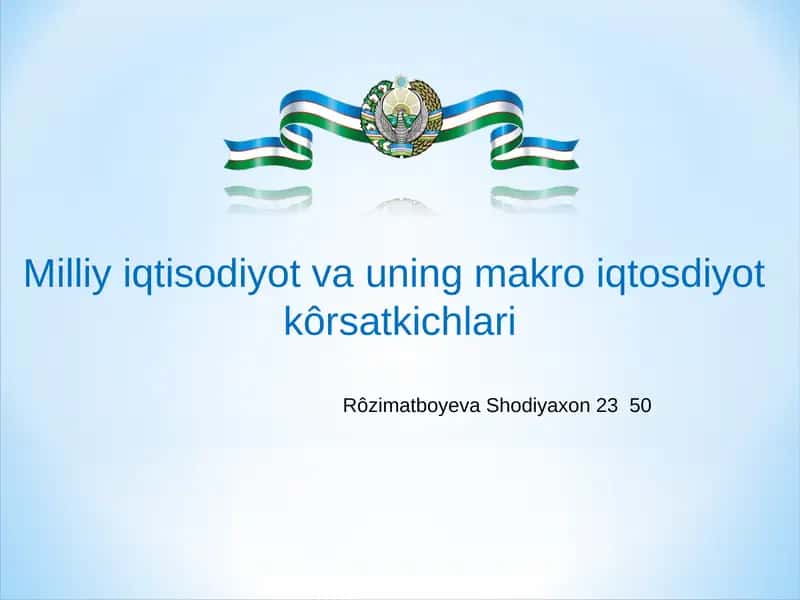 Milliy iqtisodiyot va uning makro iqtosdiyot kôrsatkichlari

Rôzimatboyeva Shodiyaxon 23 50